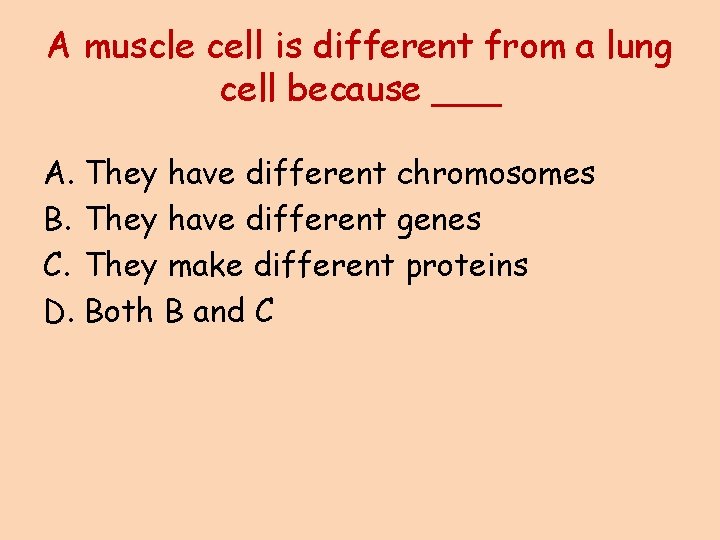 A muscle cell is different from a lung cell because ___

A. They have different chromosomes
B. They have different genes
C. They make different proteins
D. Both B and C